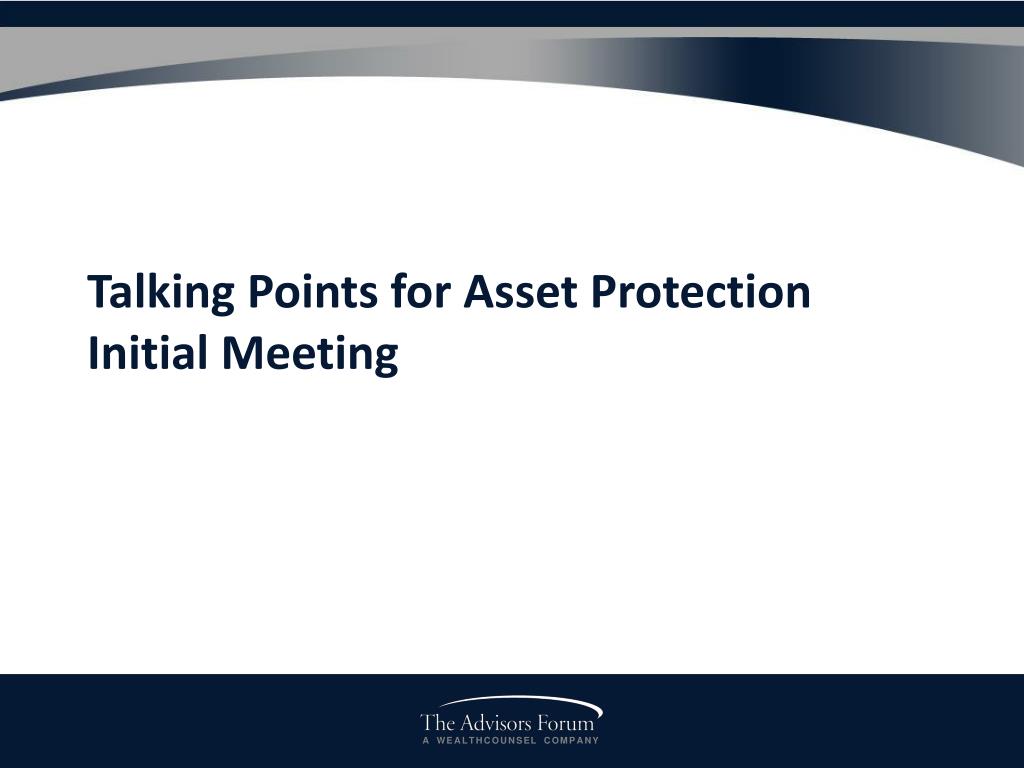 Talking Points for Asset Protection Initial Meeting

The Advisors Forum
A WEALTHCOUNSEL COMPANY